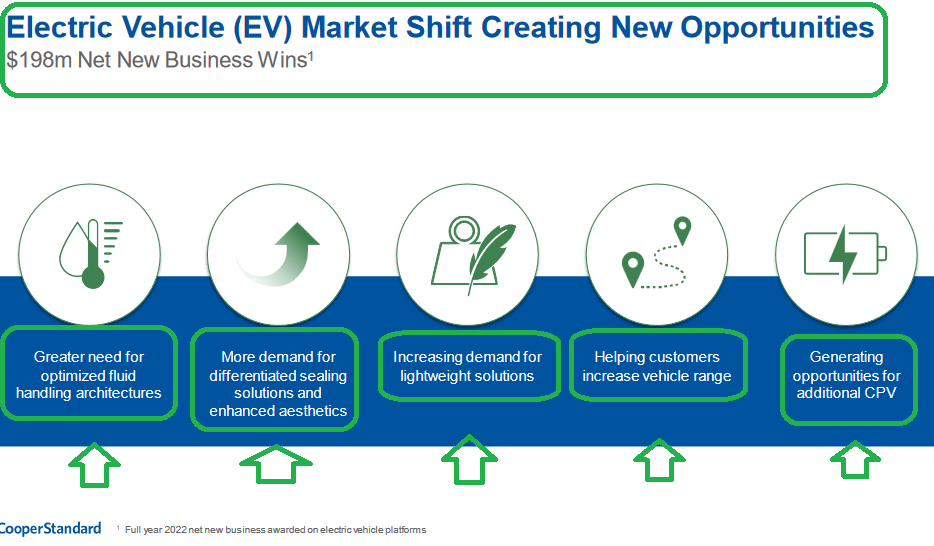 Electric Vehicle (EV) Market Shift Creating New Opportunities
$198m Net New Business Wins$^1$

Greater need for optimized fluid handling architectures

More demand for differentiated sealing solutions and enhanced aesthetics

Increasing demand for lightweight solutions

Helping customers increase vehicle range

Generating opportunities for additional CPV

CooperStandard

$^1$ Full year 2022 net new business awarded on electric vehicle platforms